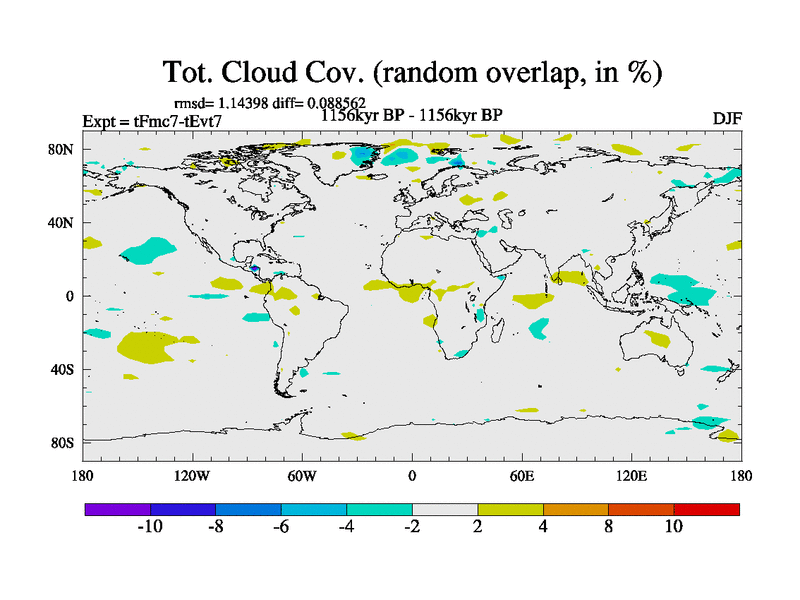 Tot. Cloud Cov. (random overlap, in %)

rmsd= 1.14398 diff= 0.088562

Expt = tFmc7-tEvt7

1156kyr BP - 1156kyr BP

DJF

80N

40N

0

40S

80S

180

120W

60W

0

60E

120E

180

-10

-8

-6

-4

-2

2

4

8

10